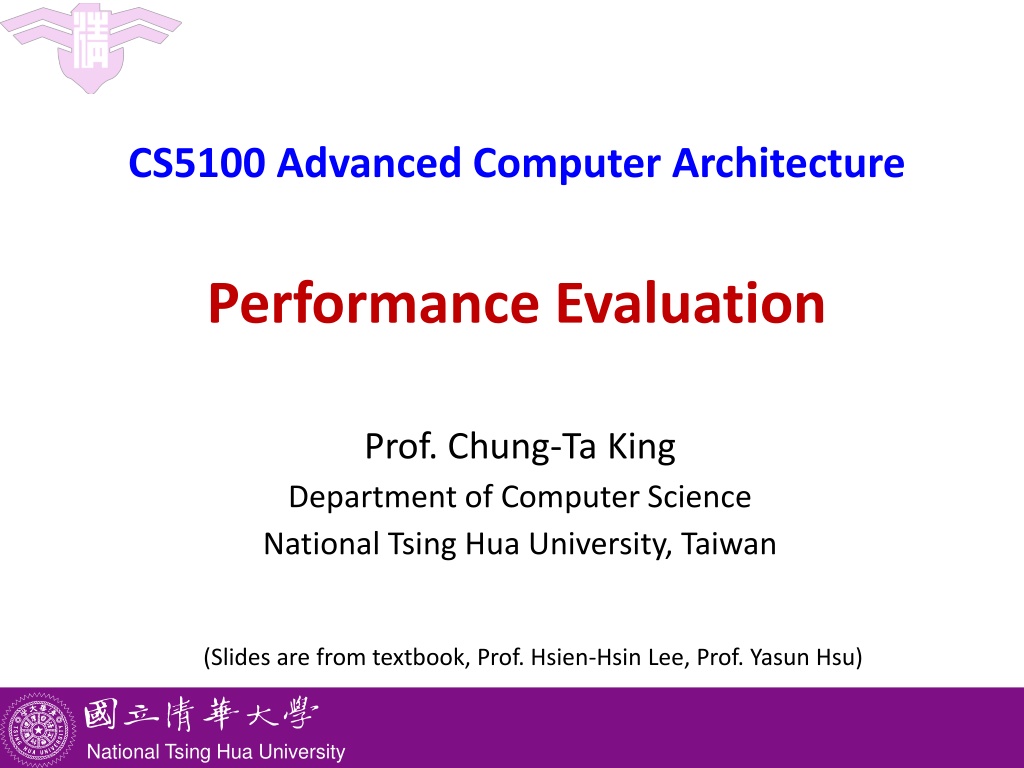 CS5100 Advanced Computer Architecture

Performance Evaluation

Prof. Chung-Ta King

Department of Computer Science

National Tsing Hua University, Taiwan

(Slides are from textbook, Prof. Hsien-Hsin Lee, Prof. Yasun Hsu)

國立清華大學

National Tsing Hua University